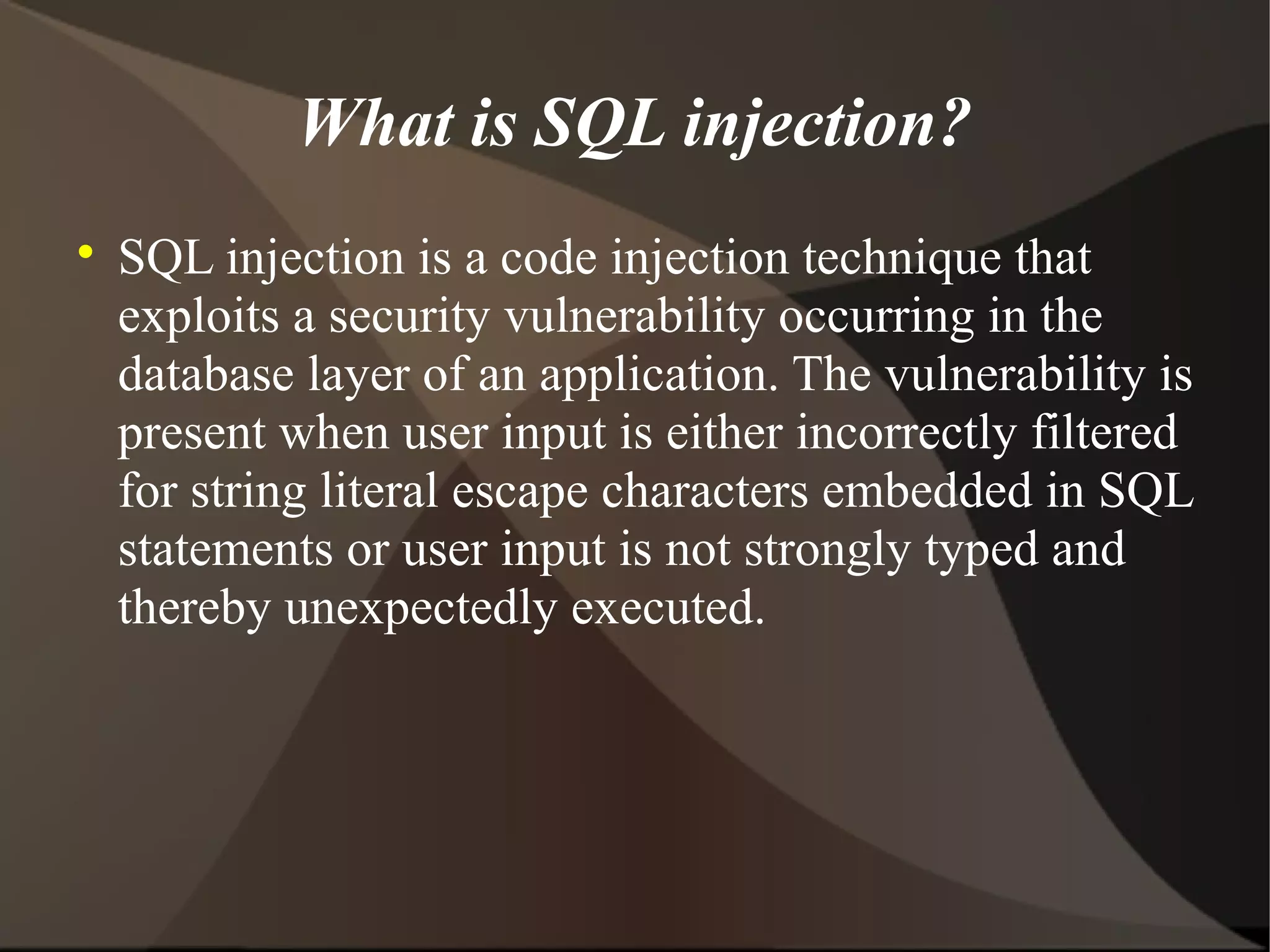 What is SQL injection?

• SQL injection is a code injection technique that exploits a security vulnerability occurring in the database layer of an application. The vulnerability is present when user input is either incorrectly filtered for string literal escape characters embedded in SQL statements or user input is not strongly typed and thereby unexpectedly executed.